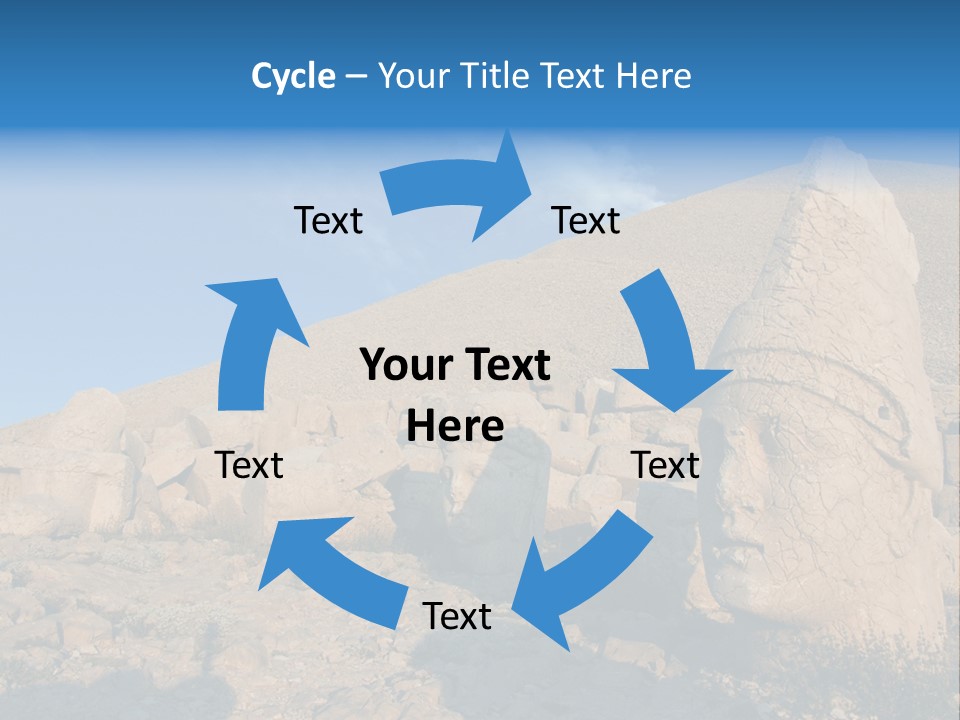 Cycle – Your Title Text Here

Text

Text

Your Text Here

Text

Text

Text